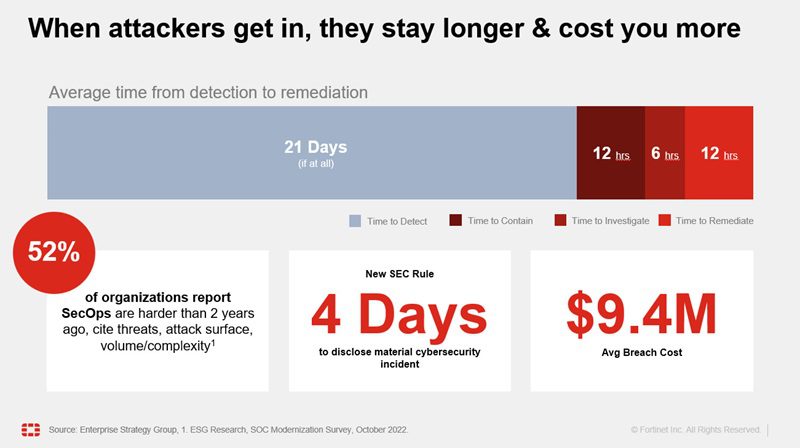 When attackers get in, they stay longer & cost you more

Average time from detection to remediation

21 Days
(if at all)

12 hrs

6 hrs

12 hrs

Time to Detect

Time to Contain

Time to Investigate

Time to Remediate

52%

of organizations report SecOps are harder than 2 years ago, cite threats, attack surface, volume/complexity$^1$

New SEC Rule

4 Days

to disclose material cybersecurity incident

$9.4M

Avg Breach Cost

Source: Enterprise Strategy Group, 1. ESG Research, SOC Modernization Survey, October 2022.

© Fortinet Inc. All Rights Reserved.